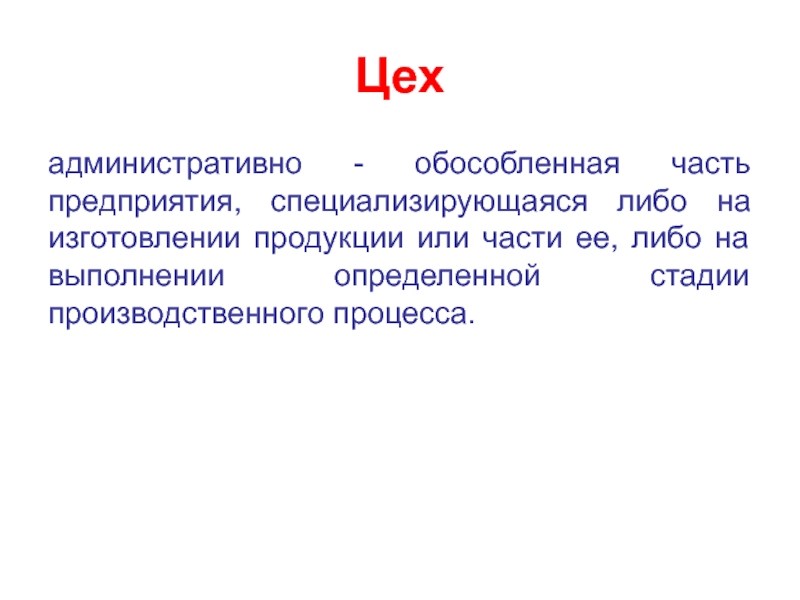 Цех

административно - обособленная часть предприятия, специализирующаяся либо на изготовлении продукции или части ее, либо на выполнении определенной стадии производственного процесса.